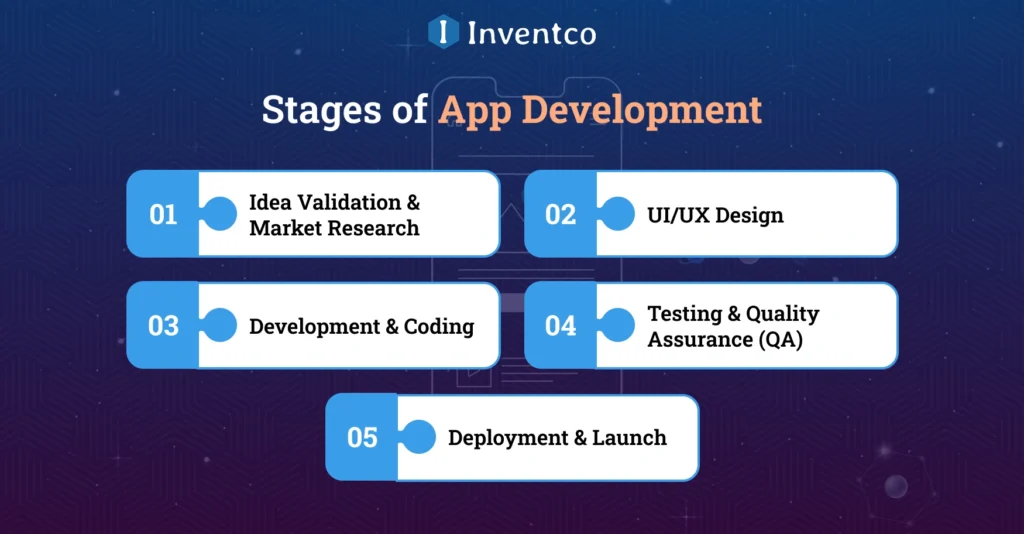 Inventco

Stages of App Development

01 Idea Validation & Market Research

02 UI/UX Design

03 Development & Coding

04 Testing & Quality Assurance (QA)

05 Deployment & Launch